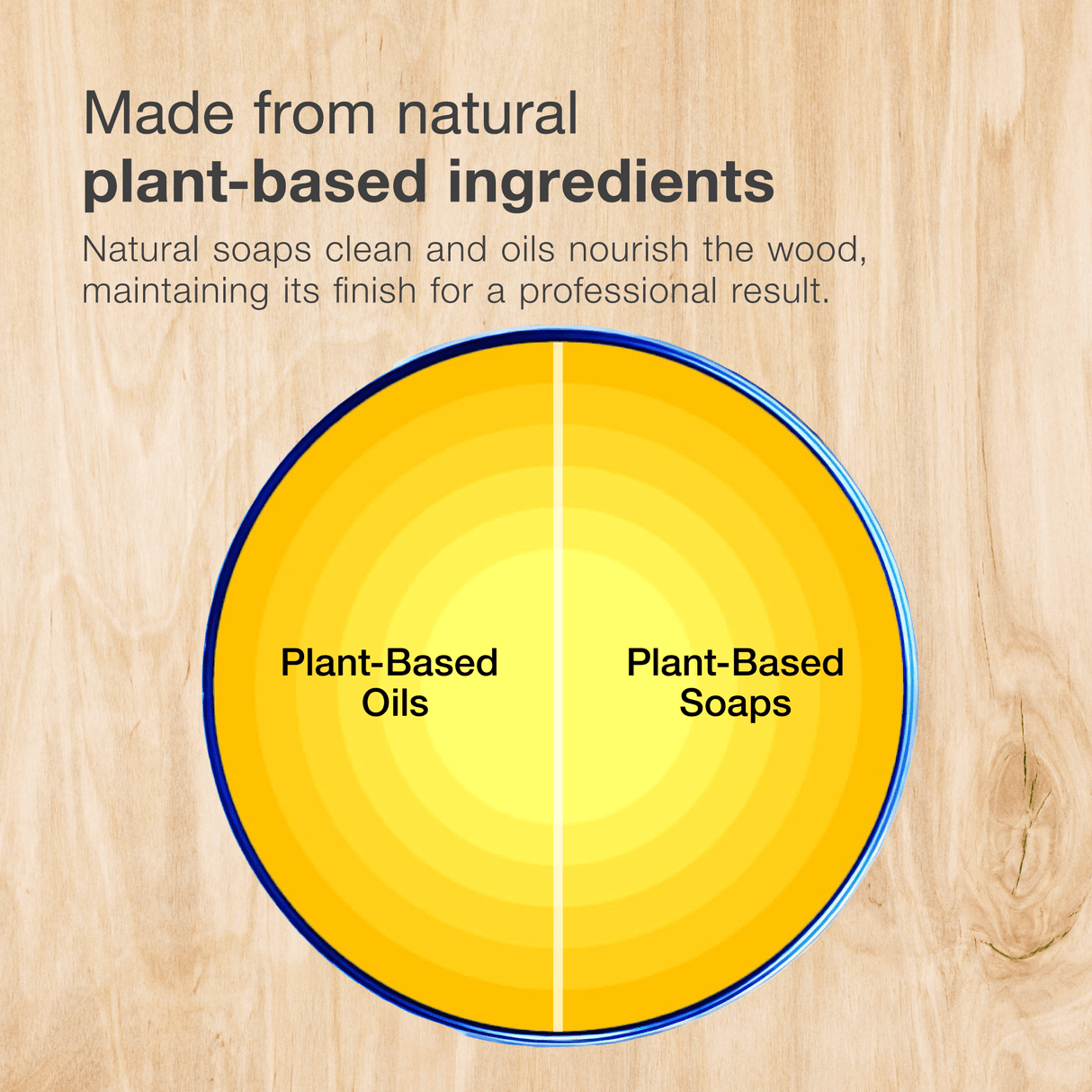 Made from natural
plant-based ingredients

Natural soaps clean and oils nourish the wood, maintaining its finish for a professional result.

Plant-Based
Oils

Plant-Based
Soaps